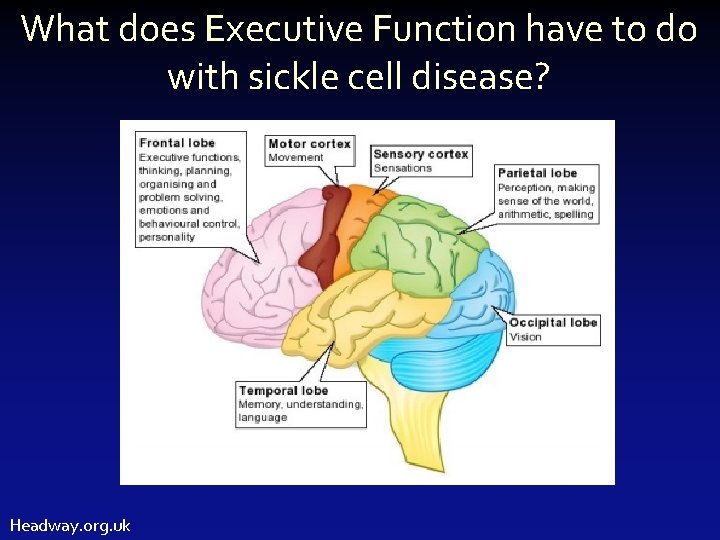 What does Executive Function have to do with sickle cell disease?

Frontal lobe
Executive functions, thinking, planning, organising and problem solving, emotions and behavioural control, personality

Motor cortex
Movement

Sensory cortex
Sensations

Parietal lobe
Perception, making sense of the world, arithmetic, spelling

Occipital lobe
Vision

Temporal lobe
Memory, understanding, language

Headway.org.uk